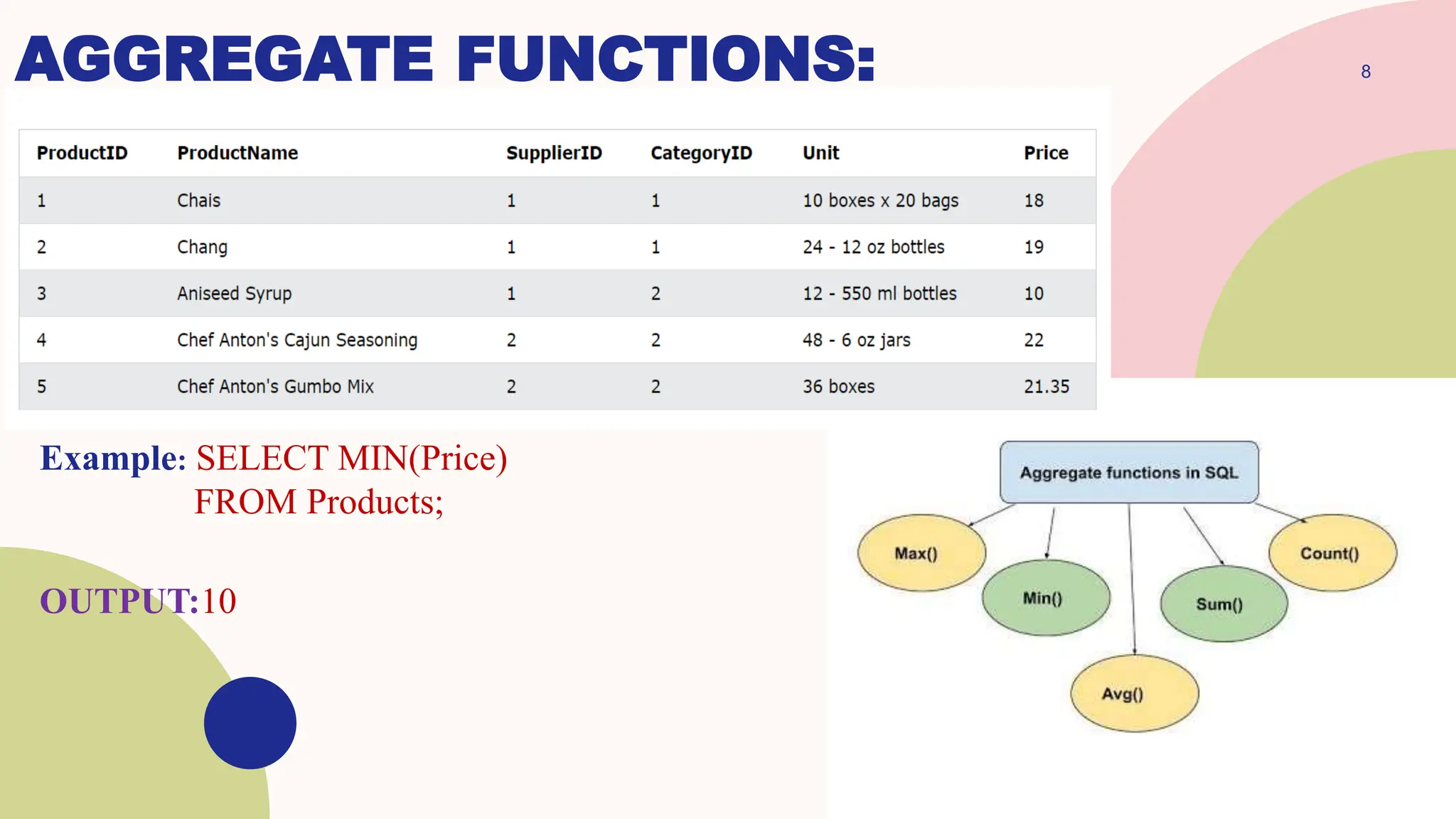 AGGREGATE FUNCTIONS:

8

| ProductID | ProductName | SupplierID | CategoryID | Unit | Price |
|---|---|---|---|---|---|
| 1 | Chais | 1 | 1 | 10 boxes x 20 bags | 18 |
| 2 | Chang | 1 | 1 | 24 - 12 oz bottles | 19 |
| 3 | Aniseed Syrup | 1 | 2 | 12 - 550 ml bottles | 10 |
| 4 | Chef Anton's Cajun Seasoning | 2 | 2 | 48 - 6 oz jars | 22 |
| 5 | Chef Anton's Gumbo Mix | 2 | 2 | 36 boxes | 21.35 |

Example: SELECT MIN(Price)
FROM Products;

OUTPUT:10

Aggregate functions in SQL

Max()

Min()

Avg()

Sum()

Count()